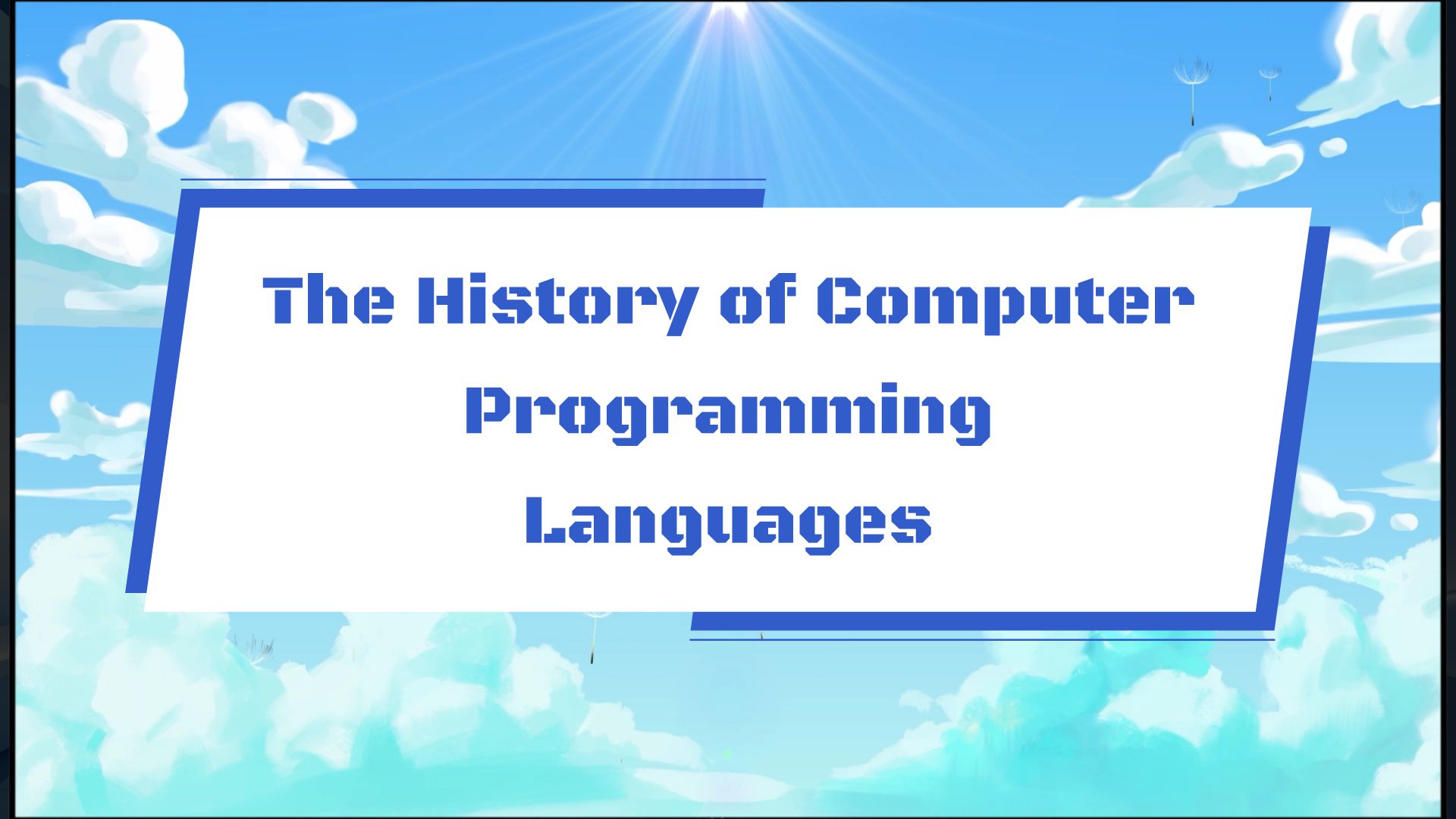 The History of Computer Programming Languages